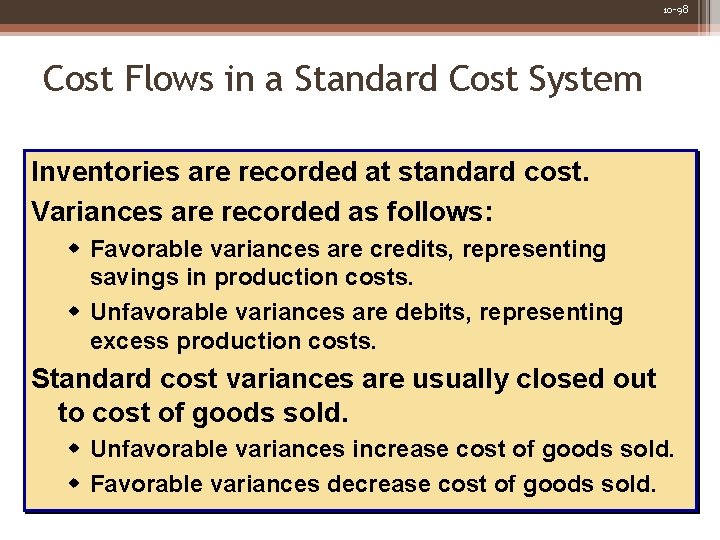 10-98

Cost Flows in a Standard Cost System

Inventories are recorded at standard cost.

Variances are recorded as follows:

• Favorable variances are credits, representing savings in production costs.

• Unfavorable variances are debits, representing excess production costs.

Standard cost variances are usually closed out to cost of goods sold.

• Unfavorable variances increase cost of goods sold.

• Favorable variances decrease cost of goods sold.